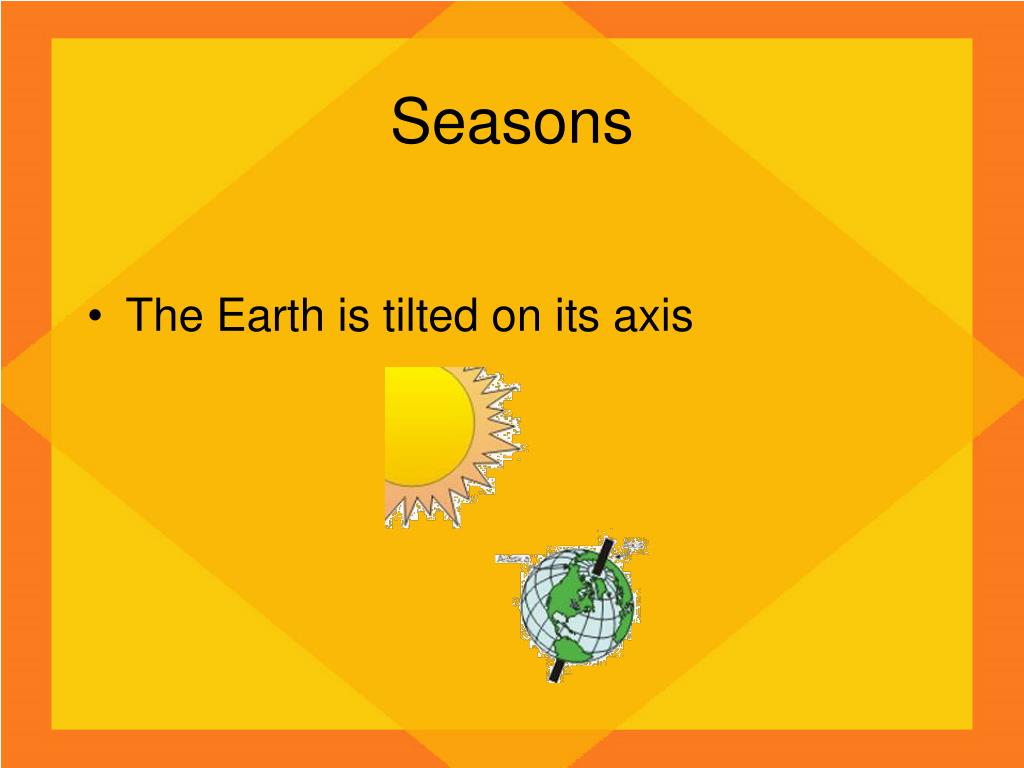 Seasons

• The Earth is tilted on its axis